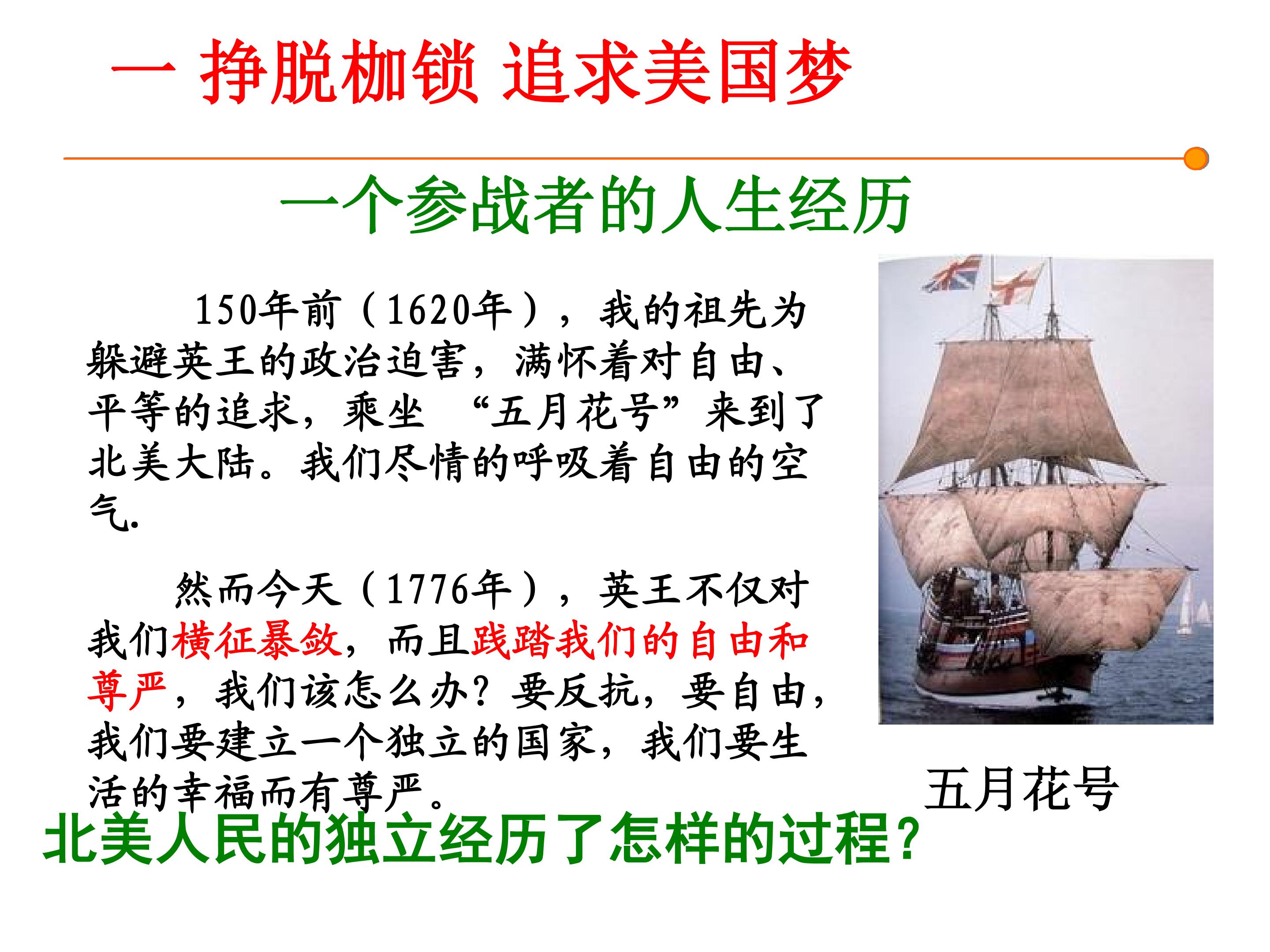 一 挣脱枷锁 追求美国梦

一个参战者的人生经历

150年前（1620年），我的祖先为躲避英王的政治迫害，满怀着对自由、平等的追求，乘坐 “五月花号”来到了北美大陆。我们尽情的呼吸着自由的空气.

然而今天（1776年），英王不仅对我们横征暴敛，而且践踏我们的自由和尊严，我们该怎么办？要反抗，要自由，我们要建立一个独立的国家，我们要生活的幸福而有尊严。

五月花号

北美人民的独立经历了怎样的过程？